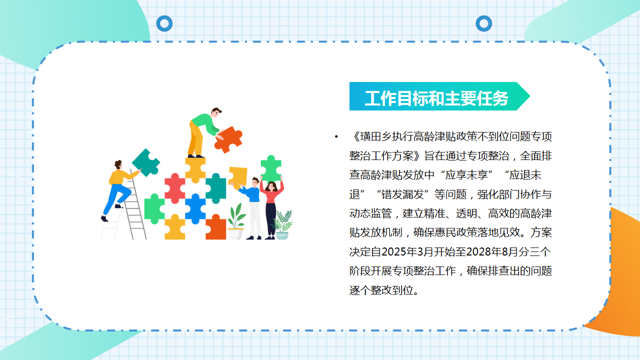 工作目标和主要任务

• 《璜田乡执行高龄津贴政策不到位问题专项整治工作方案》旨在通过专项整治，全面排查高龄津贴发放中“应享未享”“应退未退”“错发漏发”等问题，强化部门协作与动态监管，建立精准、透明、高效的高龄津贴发放机制，确保惠民政策落地见效。方案决定自2025年3月开始至2028年8月分三个阶段开展专项整治工作，确保排查出的问题逐个整改到位。